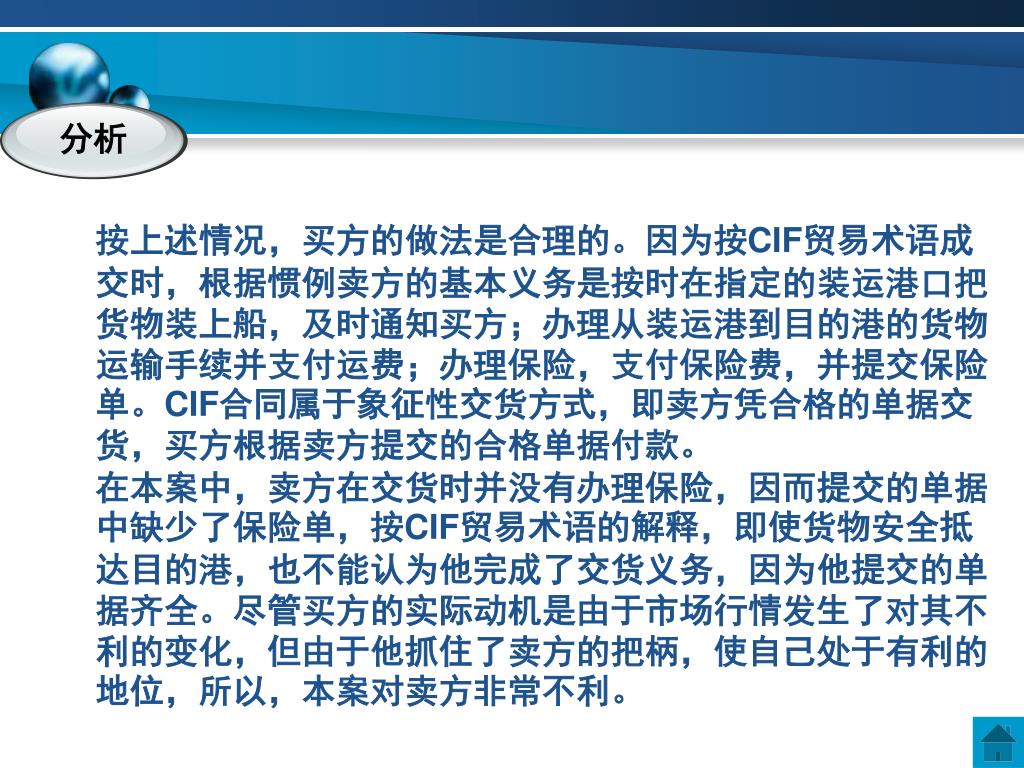 分析

按上述情况，买方的做法是合理的。因为按CIF贸易术语成交时，根据惯例卖方的基本义务是按时在指定的装运港口把货物装上船，及时通知买方；办理从装运港到目的港的货物运输手续并支付运费；办理保险，支付保险费，并提交保险单。CIF合同属于象征性交货方式，即卖方凭合格的单据交货，买方根据卖方提交的合格单据付款。

在本案中，卖方在交货时并没有办理保险，因而提交的单据中缺少了保险单，按CIF贸易术语的解释，即使货物安全抵达目的港，也不能认为他完成了交货义务，因为他提交的单据齐全。尽管买方的实际动机是由于市场行情发生了对其不利的变化，但由于他抓住了卖方的把柄，使自己处于有利的地位，所以，本案对卖方非常不利。